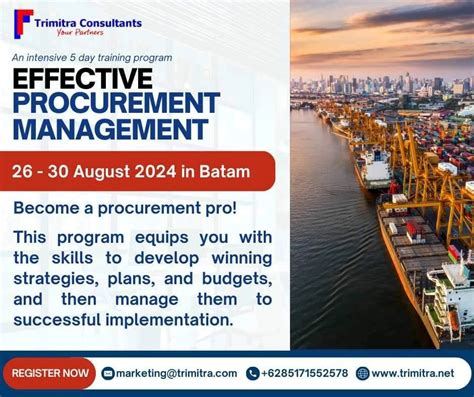 Trimitra Consultants
Your Partners

An intensive 5 day training program

EFFECTIVE PROCUREMENT MANAGEMENT

26 - 30 August 2024 in Batam

Become a procurement pro!

This program equips you with the skills to develop winning strategies, plans, and budgets, and then manage them to successful implementation.

REGISTER NOW marketing@trimitra.com +6285171552578 www.trimitra.net